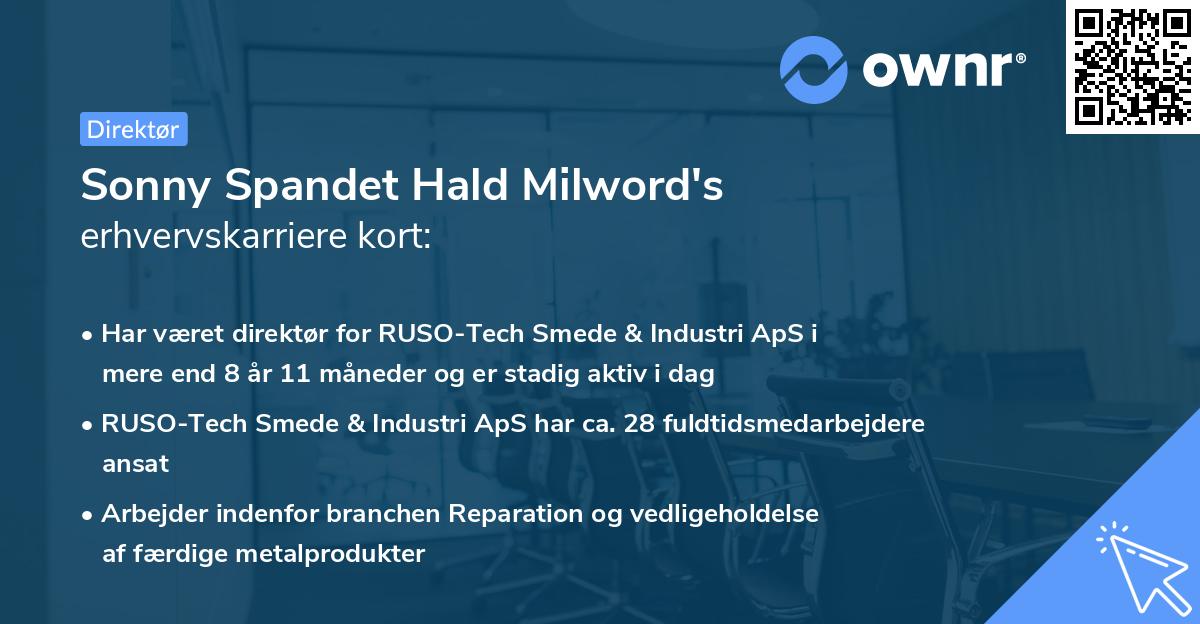 ownr®

Direktør

Sonny Spandet Hald Milword's erhvervskarriere kort:

• Har været direktør for RUSO-Tech Smede & Industri ApS i mere end 8 år 11 måneder og er stadig aktiv i dag

• RUSO-Tech Smede & Industri ApS har ca. 28 fuldtidsmedarbejdere ansat

• Arbejder indenfor branchen Reparation og vedligeholdelse af færdige metalprodukter